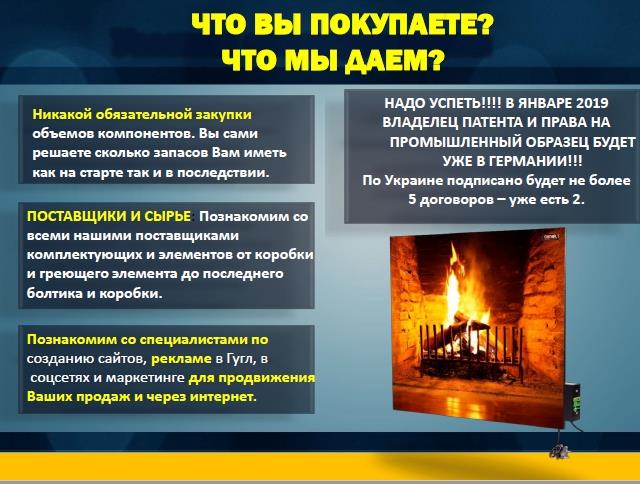 ЧТО ВЫ ПОКУПАЕТЕ?
ЧТО МЫ ДАЕМ?

Никакой обязательной закупки объемов компонентов. Вы сами решаете сколько запасов Вам иметь как на старте так и в последствии.

ПОСТАВЩИКИ И СЫРЬЕ: Познакомим со всеми нашими поставщиками комплектующих и элементов от коробки и греющего элемента до последнего болтика и коробки.

Познакомим со специалистами по созданию сайтов, рекламе в Гугл, в соцсетях и маркетинге для продвижения Ваших продаж и через интернет.

НАДО УСПЕТЬ!!!! В ЯНВАРЕ 2019 ВЛАДЕЛЕЦ ПАТЕНТА И ПРАВА НА ПРОМЫШЛЕННЫЙ ОБРАЗЕЦ БУДЕТ УЖЕ В ГЕРМАНИИ!!!
По Украине подписано будет не более 5 договоров – уже есть 2.